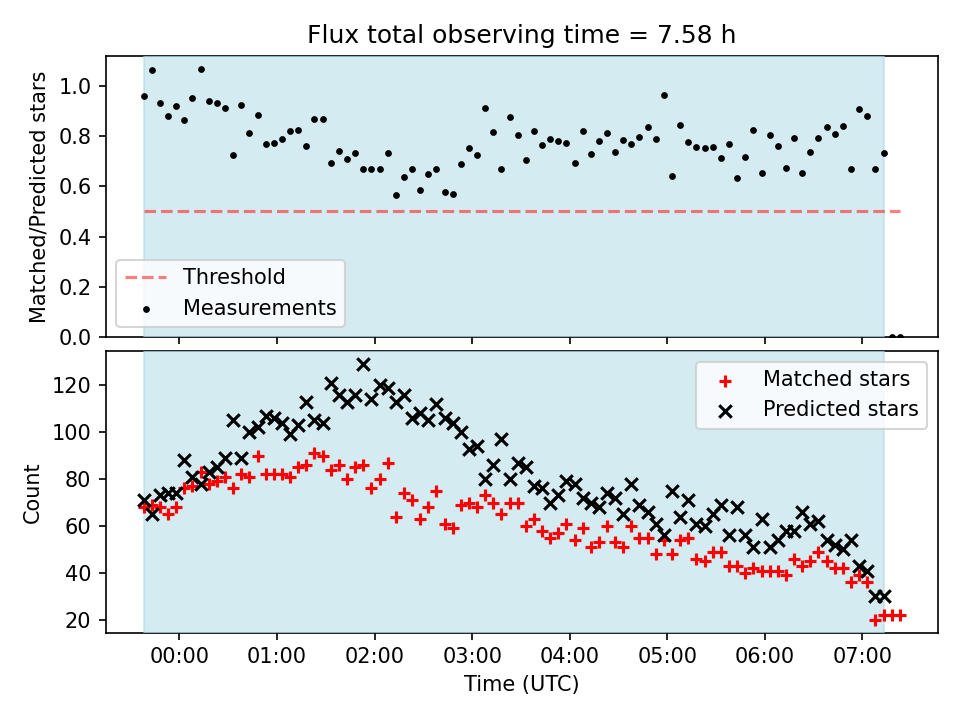 Flux total observing time = 7.58 h

Matched/Predicted stars

1.0
0.8
0.6
0.4
0.2
0.0

Threshold
Measurements

Count

120
100
80
60
40
20

Matched stars
Predicted stars

00:00 01:00 02:00 03:00 04:00 05:00 06:00 07:00

Time (UTC)